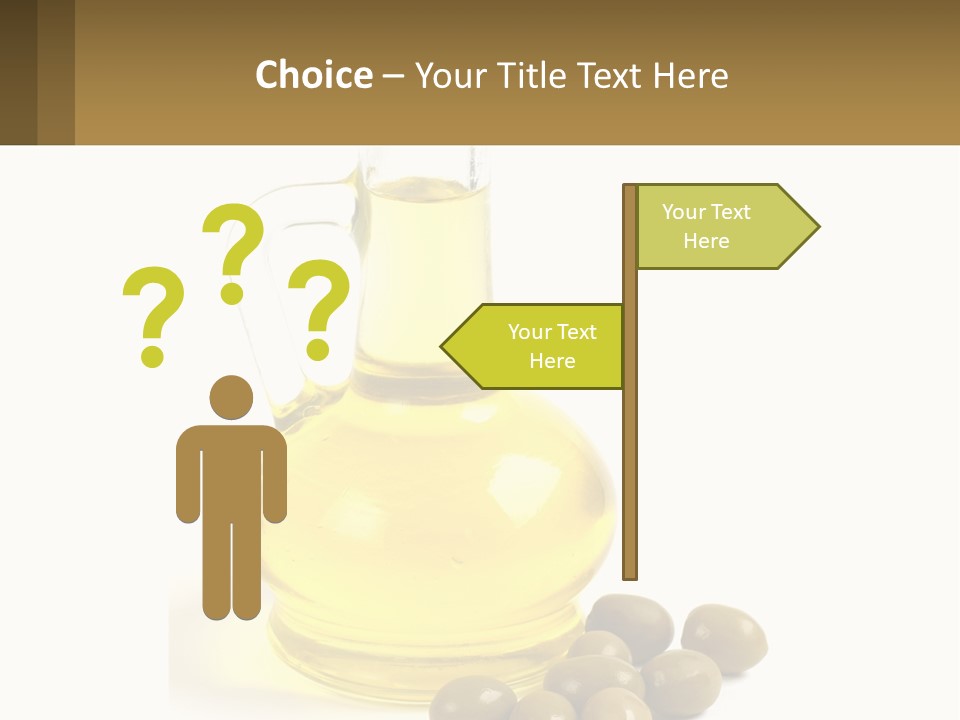 Choice – Your Title Text Here

? ? ?

Your Text Here

Your Text Here